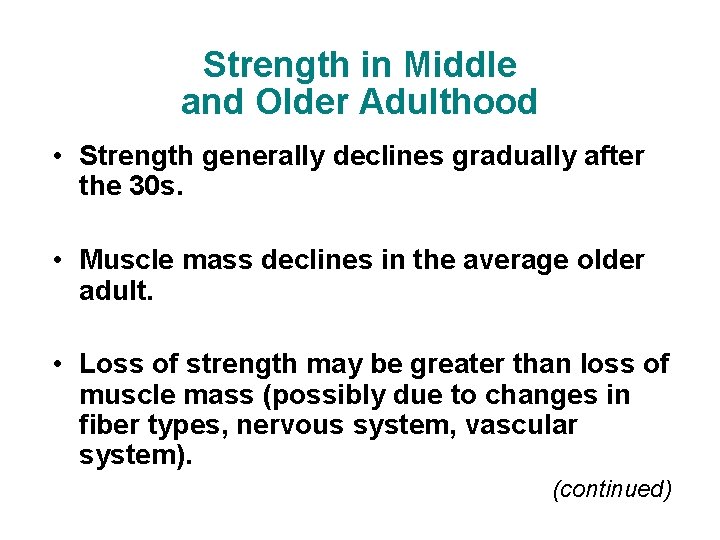 Strength in Middle and Older Adulthood

• Strength generally declines gradually after the 30s.

• Muscle mass declines in the average older adult.

• Loss of strength may be greater than loss of muscle mass (possibly due to changes in fiber types, nervous system, vascular system).

(continued)